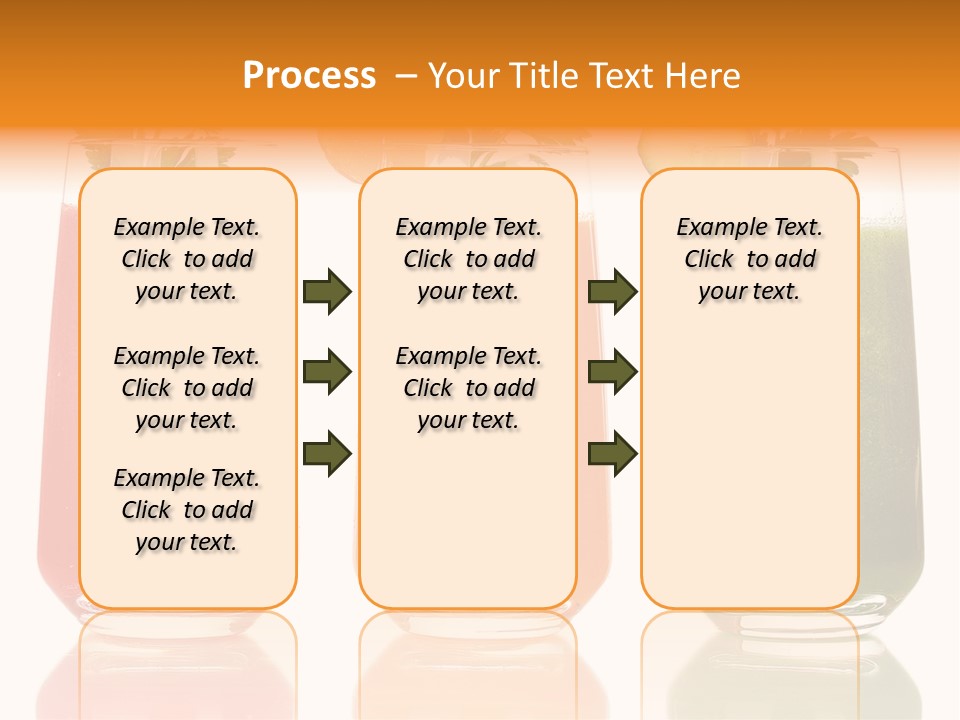 Process – Your Title Text Here

Example Text. Click to add your text.

Example Text. Click to add your text.

Example Text. Click to add your text.

Example Text. Click to add your text.

Example Text. Click to add your text.

Example Text. Click to add your text.